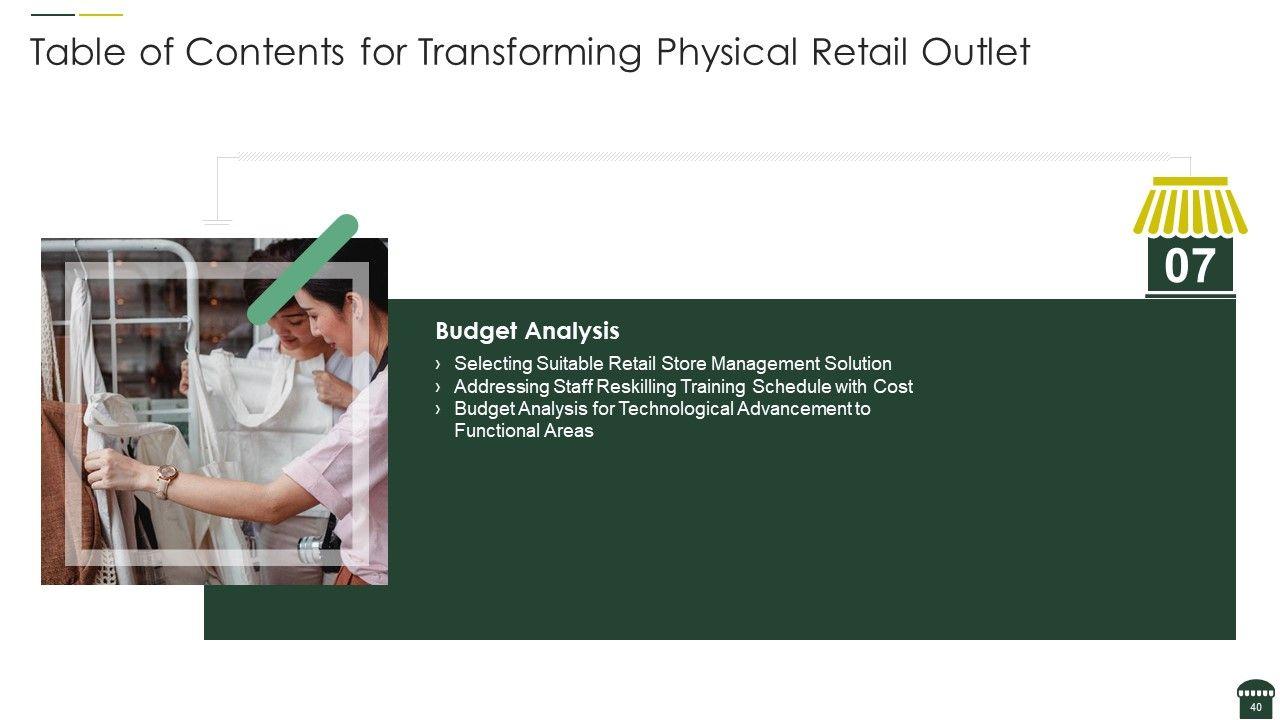 Table of Contents for Transforming Physical Retail Outlet

07

Budget Analysis

› Selecting Suitable Retail Store Management Solution
› Addressing Staff Reskilling Training Schedule with Cost
› Budget Analysis for Technological Advancement to Functional Areas

40